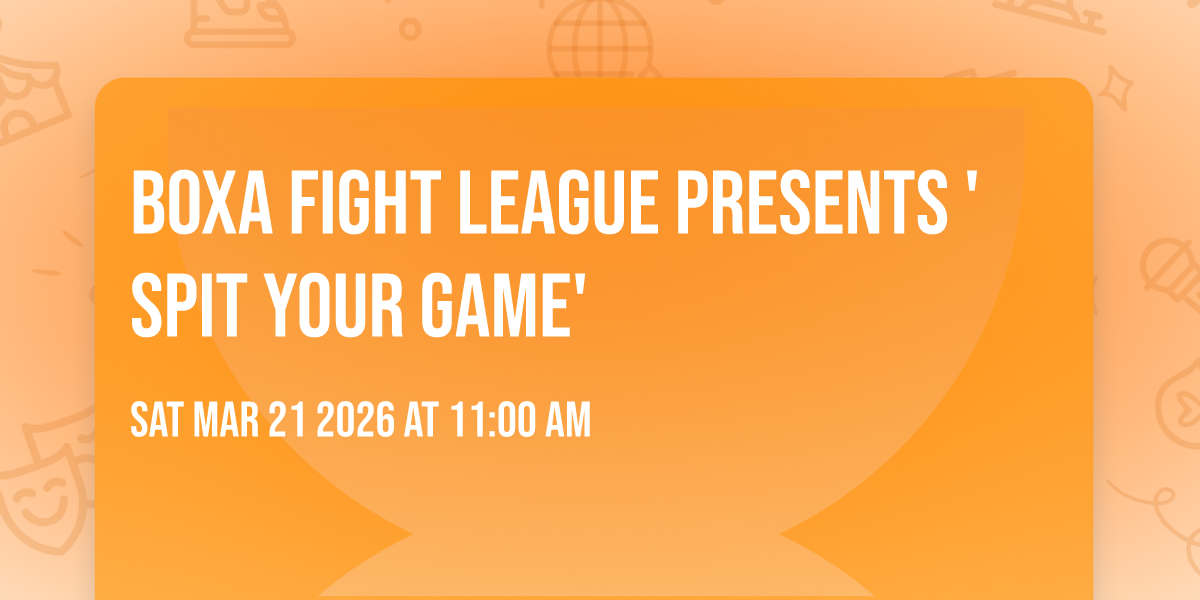 BOXA FIGHT LEAGUE PRESENTS ' SPIT YOUR GAME'

SAT MAR 21 2026 AT 11:00 AM